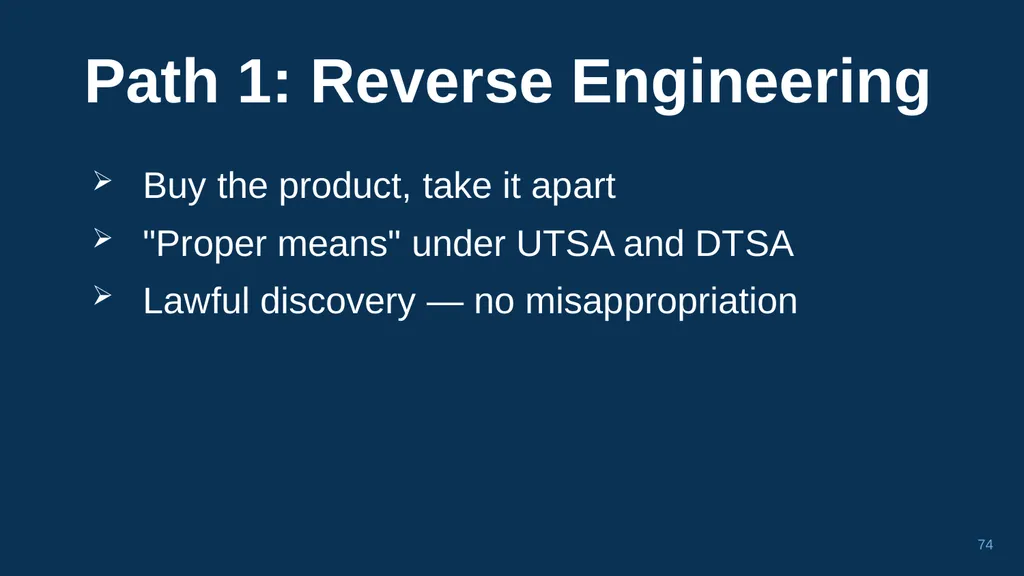 Path 1: Reverse Engineering

➢ Buy the product, take it apart

➢ "Proper means" under UTSA and DTSA

➢ Lawful discovery — no misappropriation

74